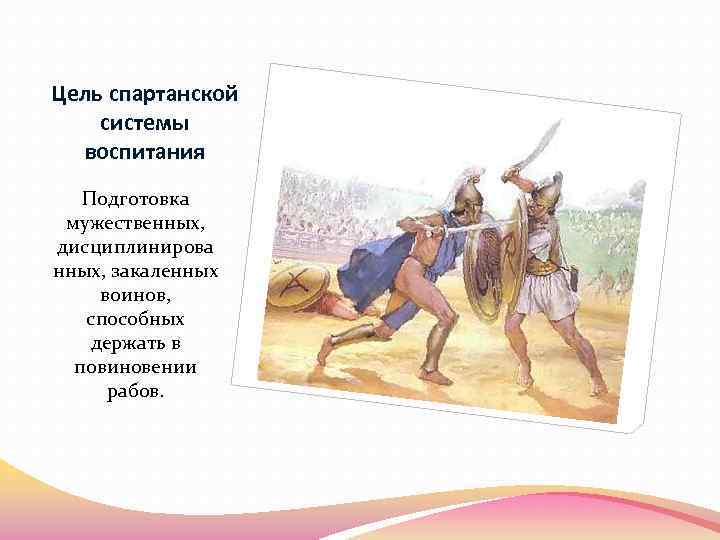 Цель спартанской системы воспитания

Подготовка мужественных, дисциплинированных, закаленных воинов, способных держать в повиновении рабов.